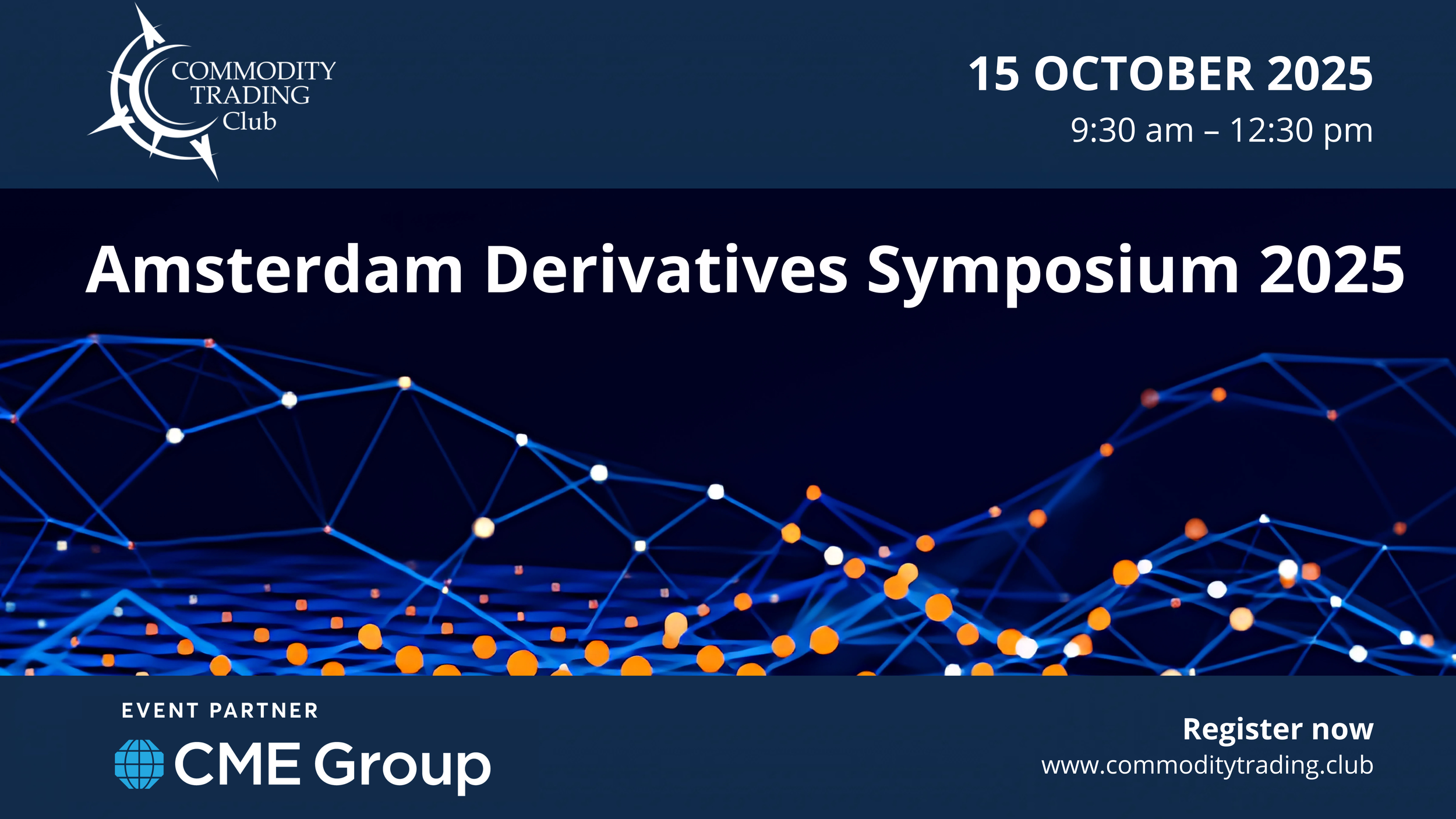 COMMODITY TRADING Club

15 OCTOBER 2025

9:30 am – 12:30 pm

Amsterdam Derivatives Symposium 2025

EVENT PARTNER

CME Group

Register now

www.commoditytrading.club